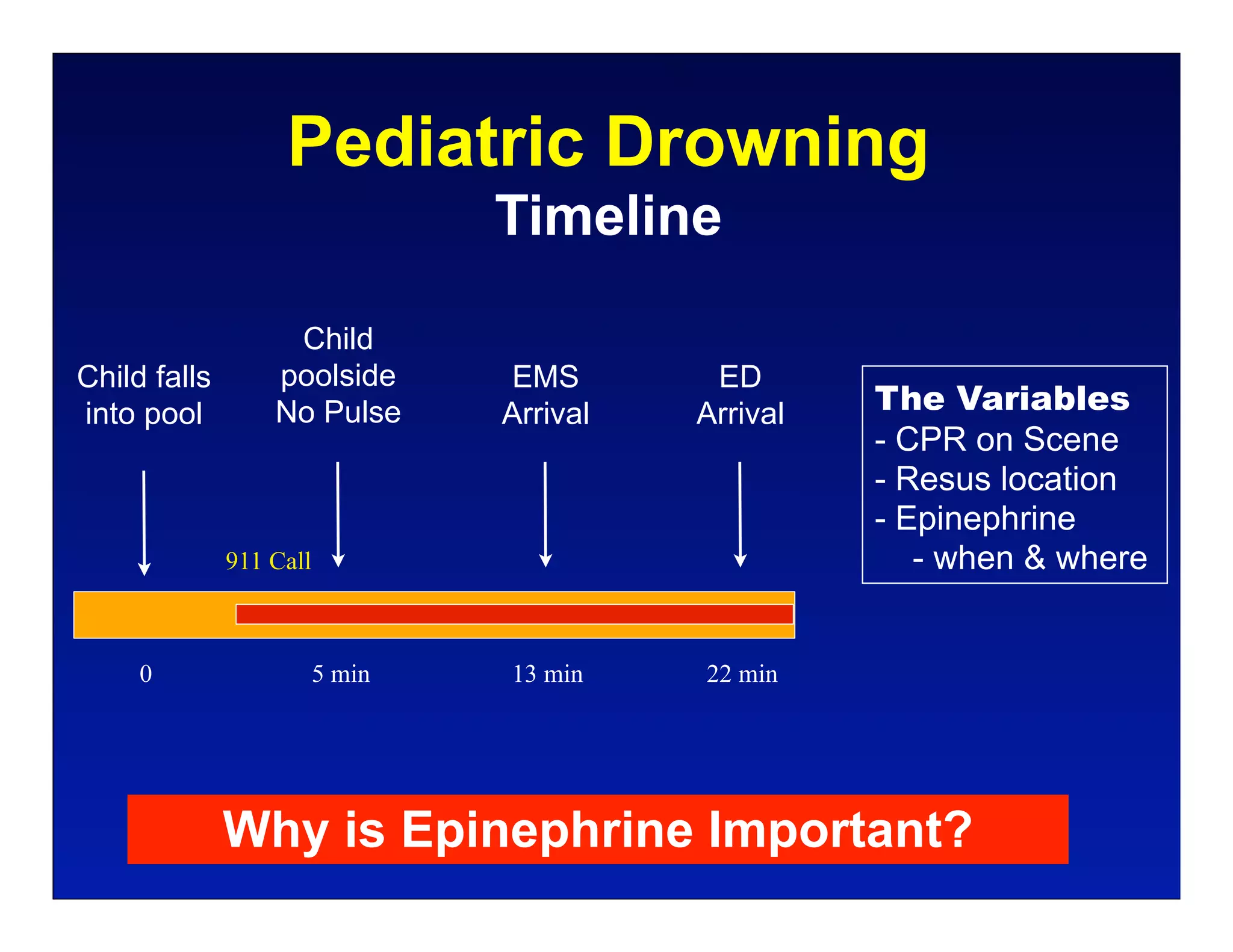 Pediatric Drowning
Timeline

Child falls into pool

Child poolside No Pulse

EMS Arrival

ED Arrival

911 Call

0

5 min

13 min

22 min

The Variables
- CPR on Scene
- Resus location
- Epinephrine
- when & where

Why is Epinephrine Important?